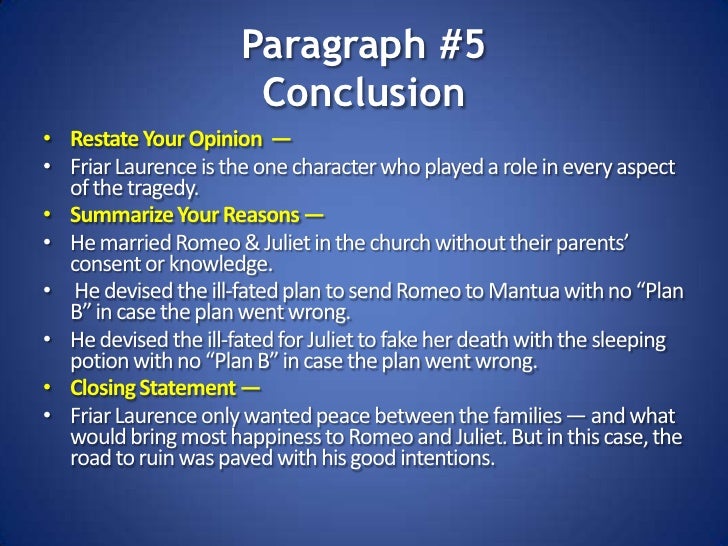 Paragraph #5
Conclusion

• Restate Your Opinion —
• Friar Laurence is the one character who played a role in every aspect of the tragedy.
• Summarize Your Reasons —
• He married Romeo & Juliet in the church without their parents' consent or knowledge.
• He devised the ill-fated plan to send Romeo to Mantua with no "Plan B" in case the plan went wrong.
• He devised the ill-fated for Juliet to fake her death with the sleeping potion with no "Plan B" in case the plan went wrong.
• Closing Statement —
• Friar Laurence only wanted peace between the families — and what would bring most happiness to Romeo and Juliet. But in this case, the road to ruin was paved with his good intentions.